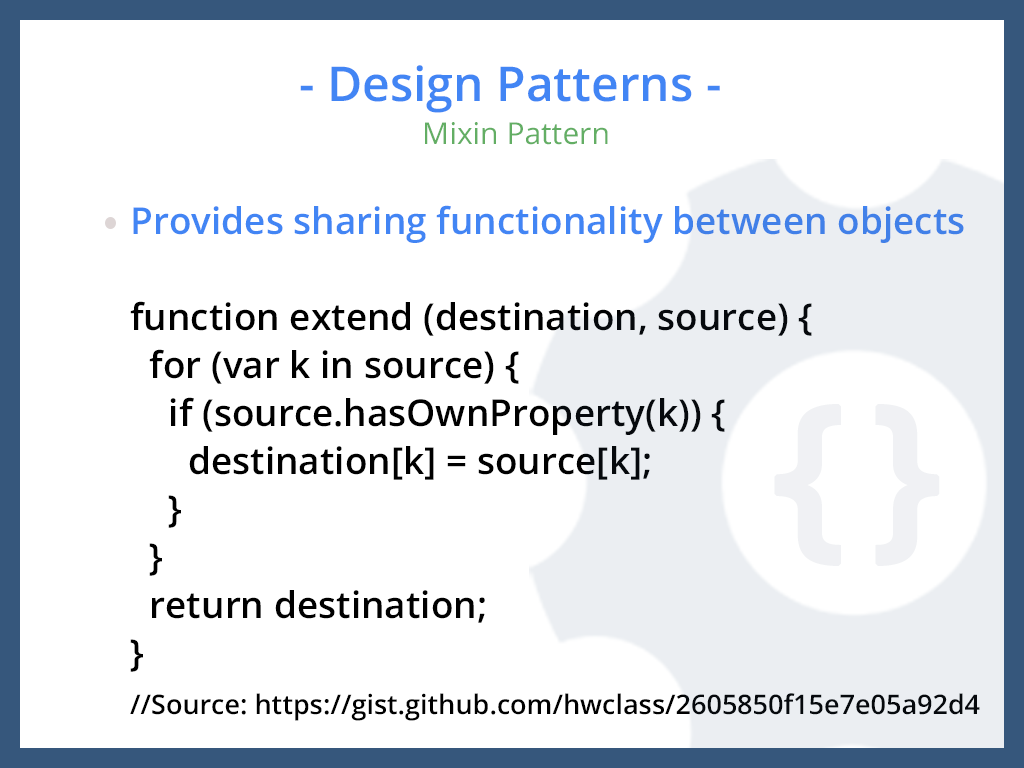 - Design Patterns -
Mixin Pattern

• Provides sharing functionality between objects

function extend (destination, source) {
  for (var k in source) {
    if (source.hasOwnProperty(k)) {
      destination[k] = source[k];
    }
  }
  return destination;
}

//Source: https://gist.github.com/hwclass/2605850f15e7e05a92d4